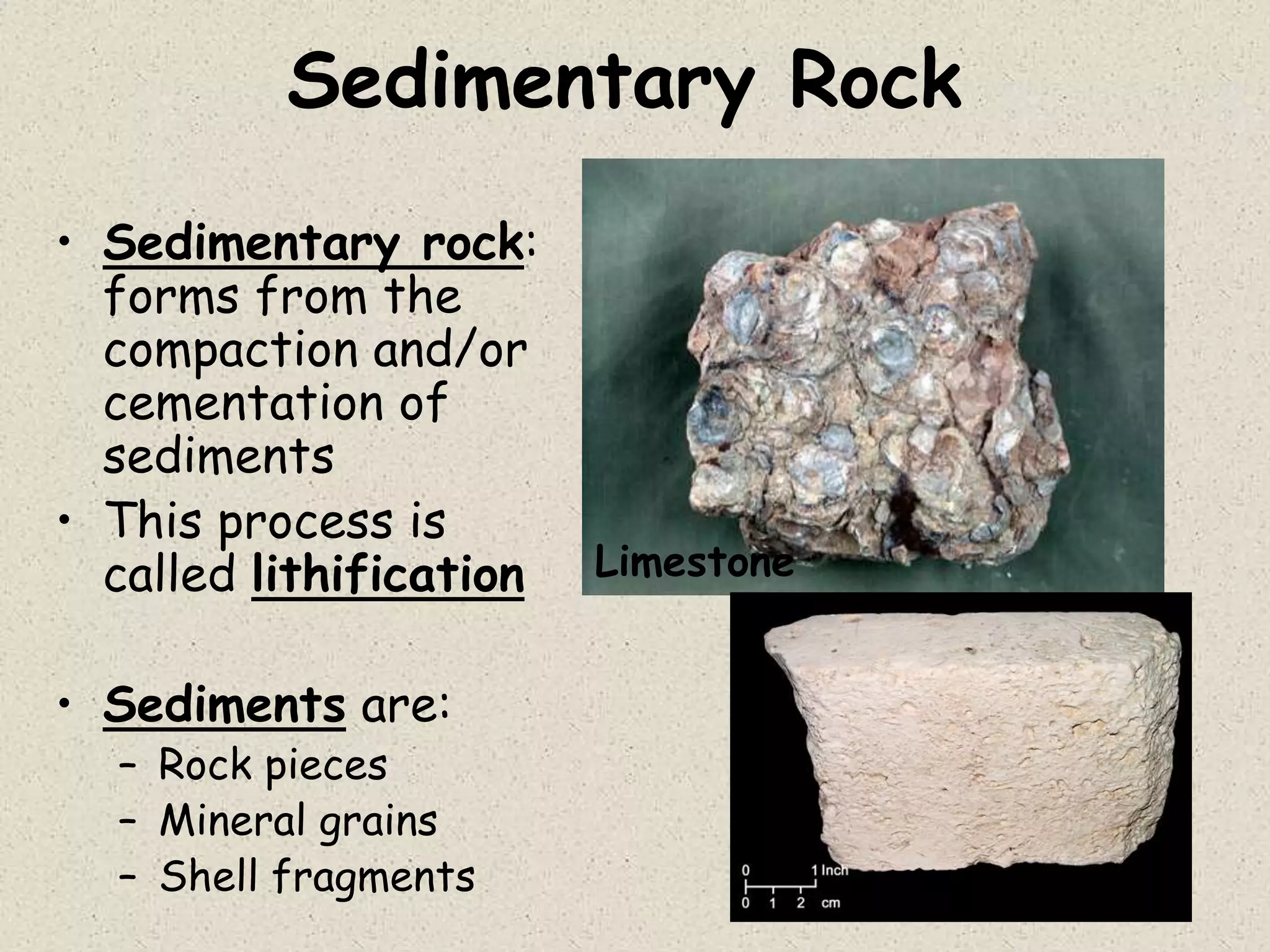 Sedimentary Rock

• Sedimentary rock: forms from the compaction and/or cementation of sediments
• This process is called lithification

• Sediments are:
– Rock pieces
– Mineral grains
– Shell fragments

Limestone

0 1 Inch
0 1 2 cm